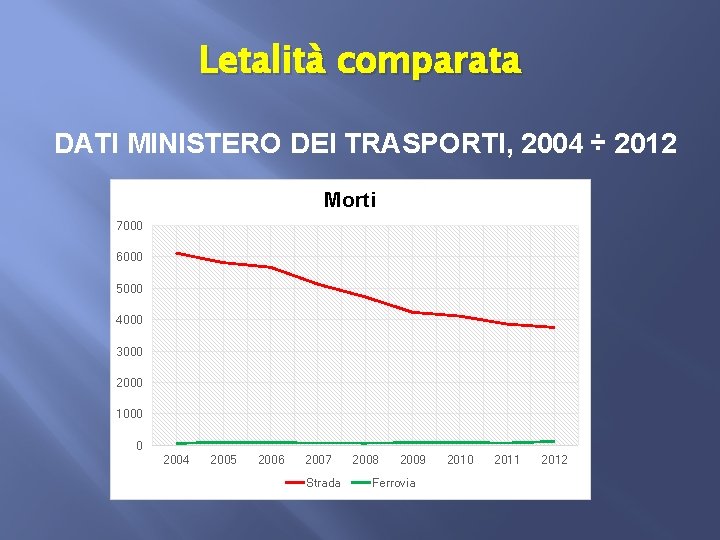 Letalità comparata

DATI MINISTERO DEI TRASPORTI, 2004 ÷ 2012

Morti

7000
6000
5000
4000
3000
2000
1000
0

2004 2005 2006 2007 2008 2009 2010 2011 2012

Strada Ferrovia